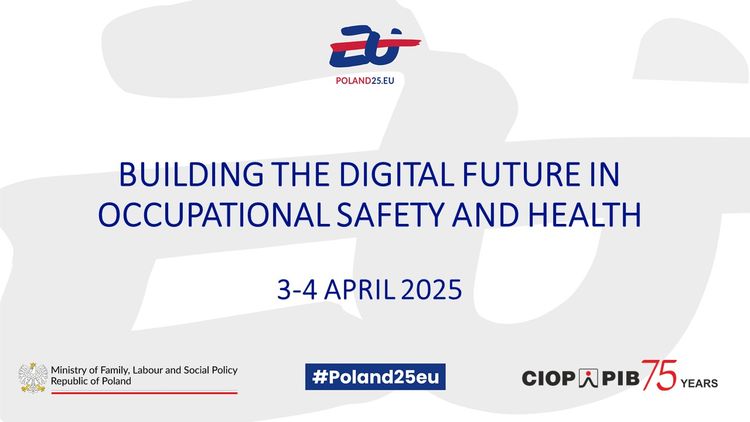 POLAND25.EU

BUILDING THE DIGITAL FUTURE IN OCCUPATIONAL SAFETY AND HEALTH

3-4 APRIL 2025

Ministry of Family, Labour and Social Policy
Republic of Poland

#Poland25eu

CIOP PIB 75 YEARS